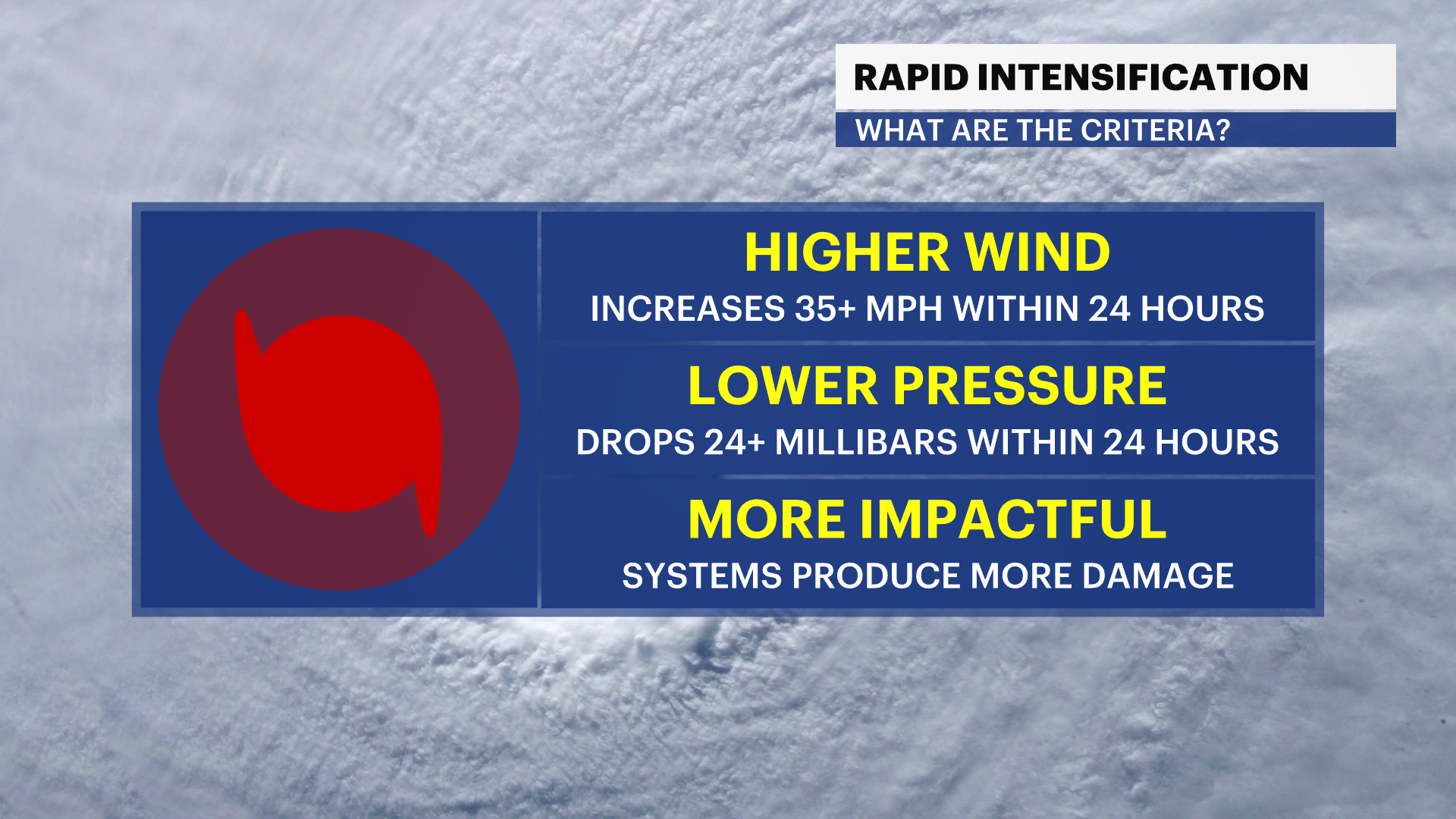 RAPID INTENSIFICATION
WHAT ARE THE CRITERIA?

HIGHER WIND
INCREASES 35+ MPH WITHIN 24 HOURS

LOWER PRESSURE
DROPS 24+ MILLIBARS WITHIN 24 HOURS

MORE IMPACTFUL
SYSTEMS PRODUCE MORE DAMAGE